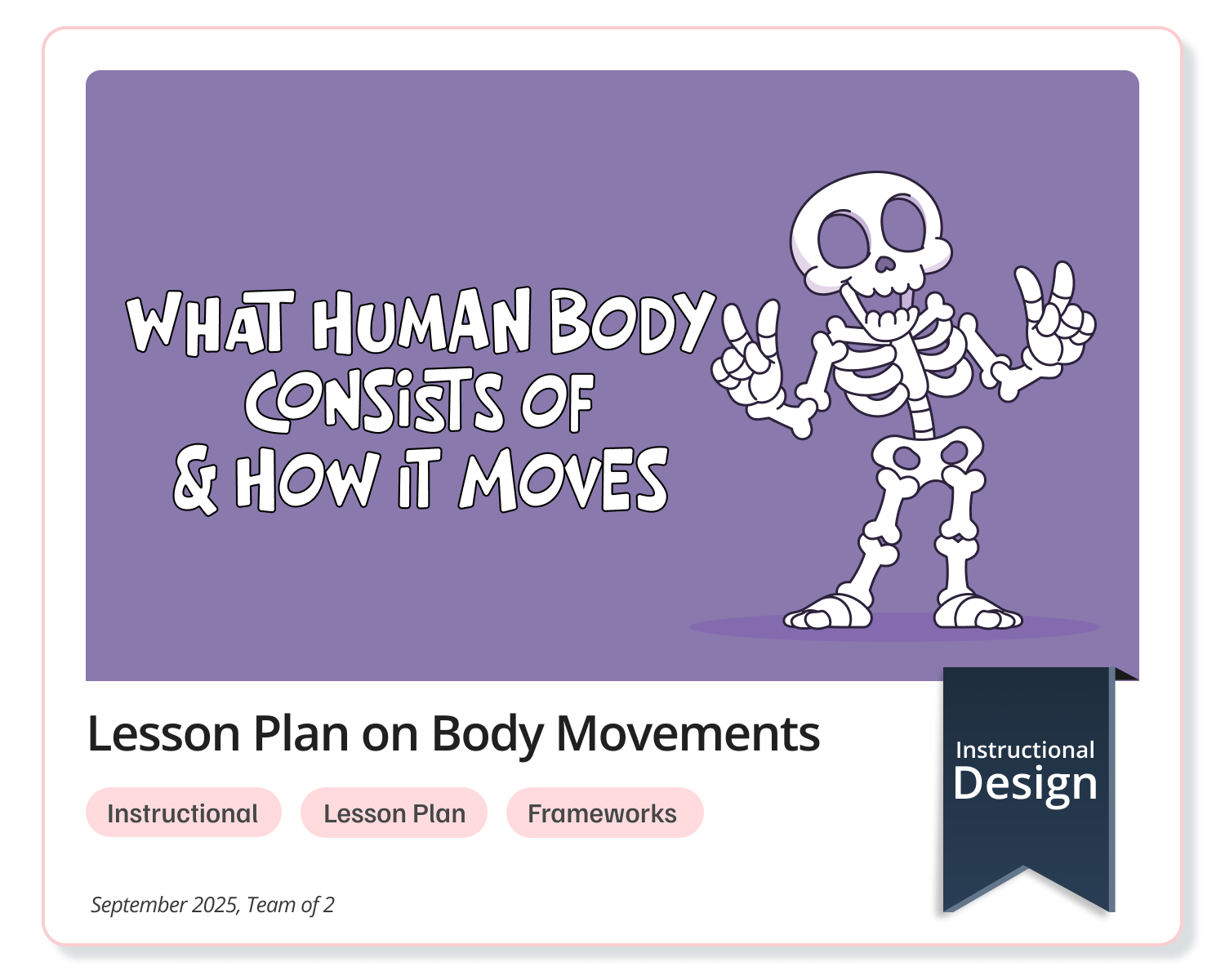 WHAT HUMAN BODY CONSISTS OF & HOW IT MOVES

Lesson Plan on Body Movements

Instructional Design

Instructional

Lesson Plan

Frameworks

September 2025, Team of 2